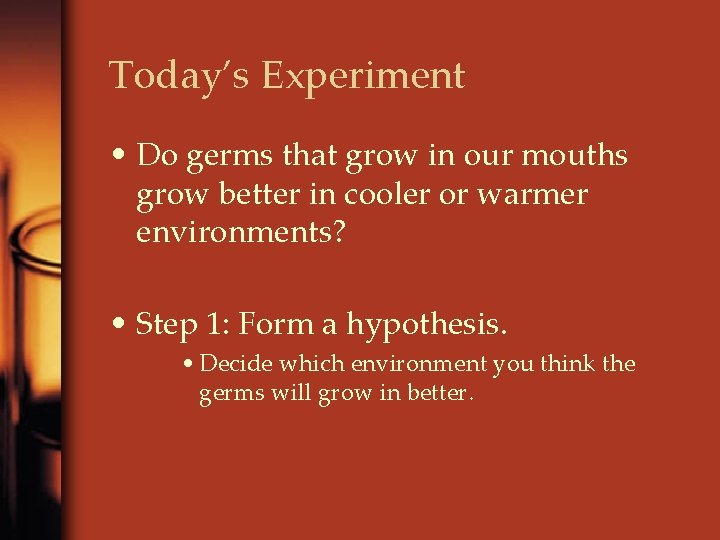 Today's Experiment

• Do germs that grow in our mouths grow better in cooler or warmer environments?

• Step 1: Form a hypothesis.
  • Decide which environment you think the germs will grow in better.